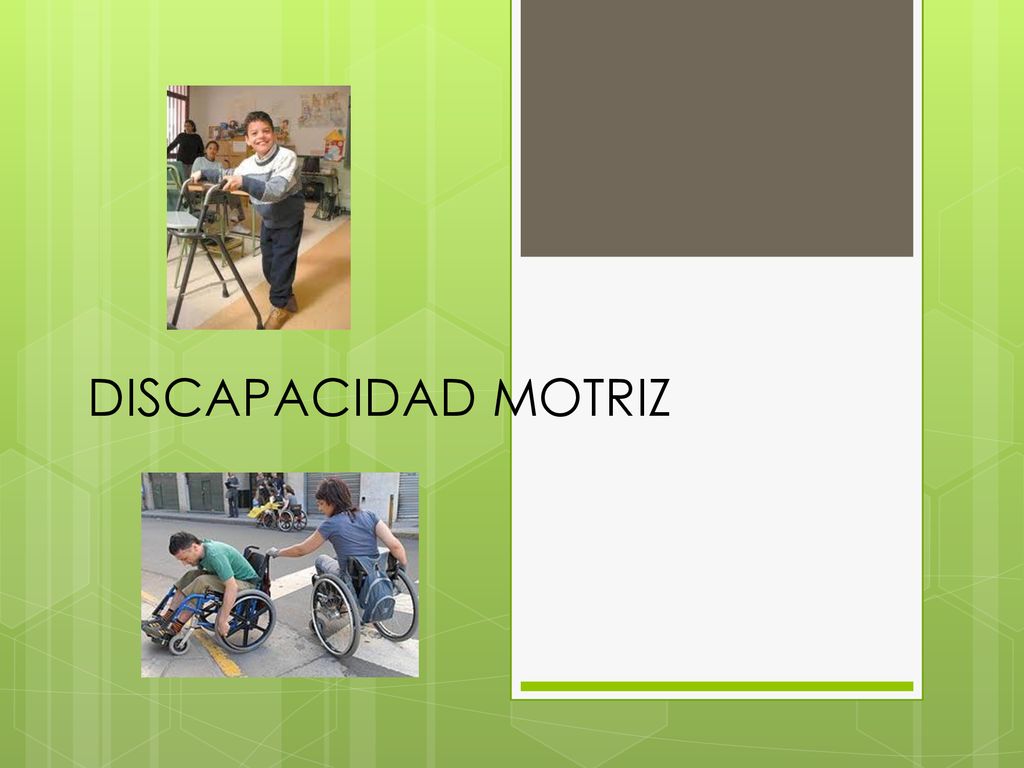 DISCAPACIDAD MOTRIZ